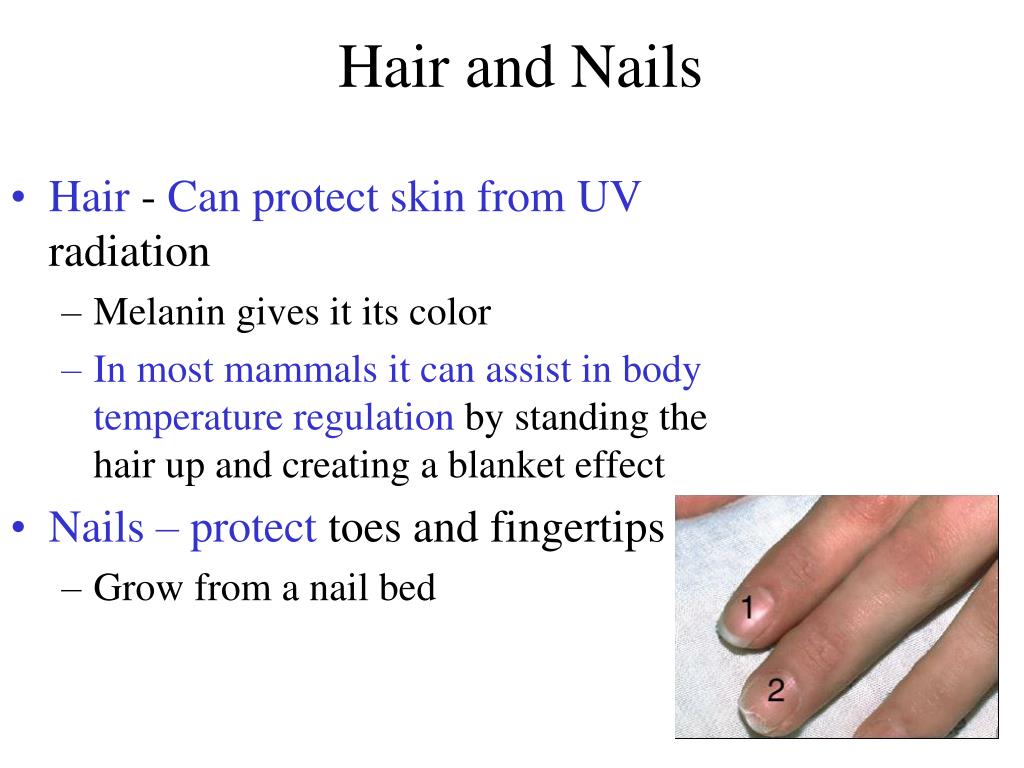 Hair and Nails

• Hair - Can protect skin from UV radiation
  – Melanin gives it its color
  – In most mammals it can assist in body temperature regulation by standing the hair up and creating a blanket effect
• Nails – protect toes and fingertips
  – Grow from a nail bed

1

2